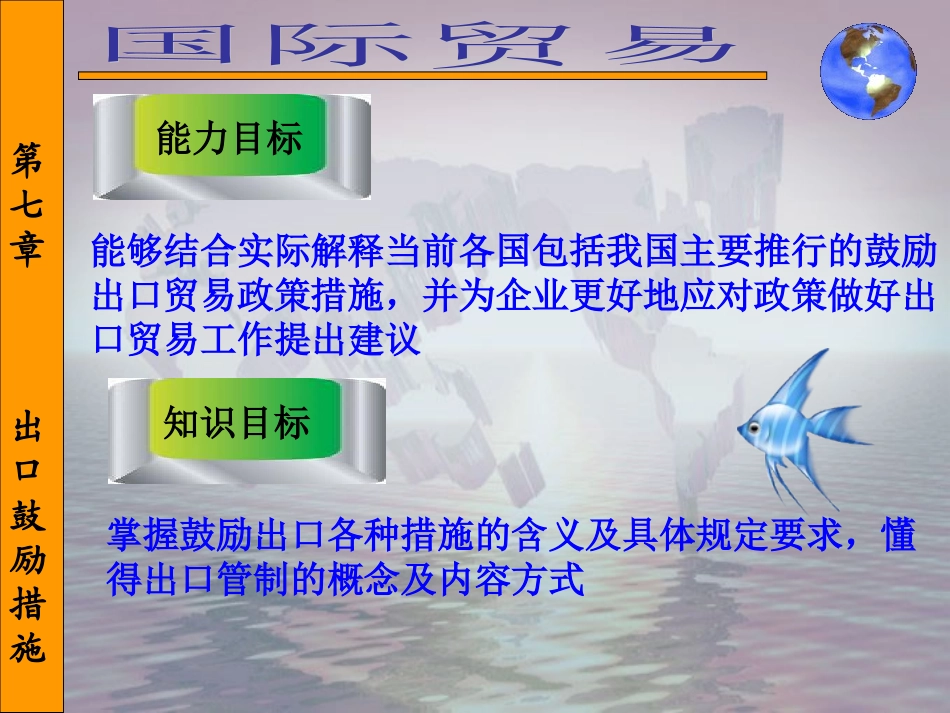 第七章

出口鼓励措施

国际贸易

能力目标

能够结合实际解释当前各国包括我国主要推行的鼓励出口贸易政策措施，并为企业更好地应对政策做好出口贸易工作提出建议

知识目标

掌握鼓励出口各种措施的含义及具体规定要求，懂得出口管制的概念及内容方式